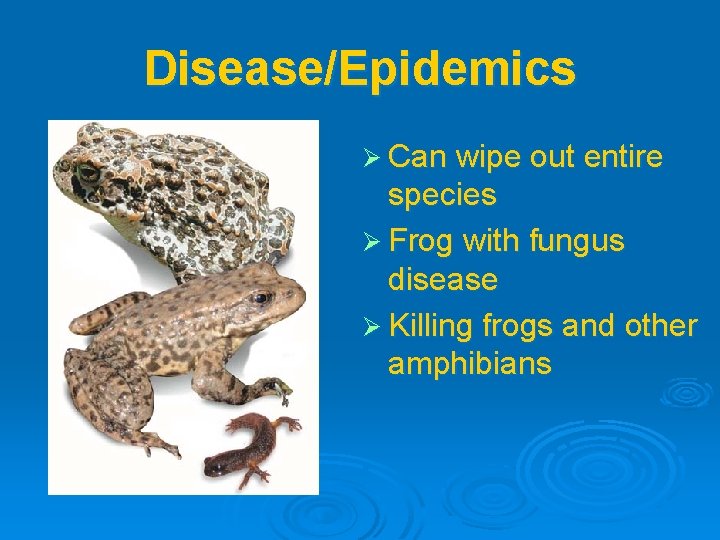 Disease/Epidemics

➢ Can wipe out entire species

➢ Frog with fungus disease

➢ Killing frogs and other amphibians